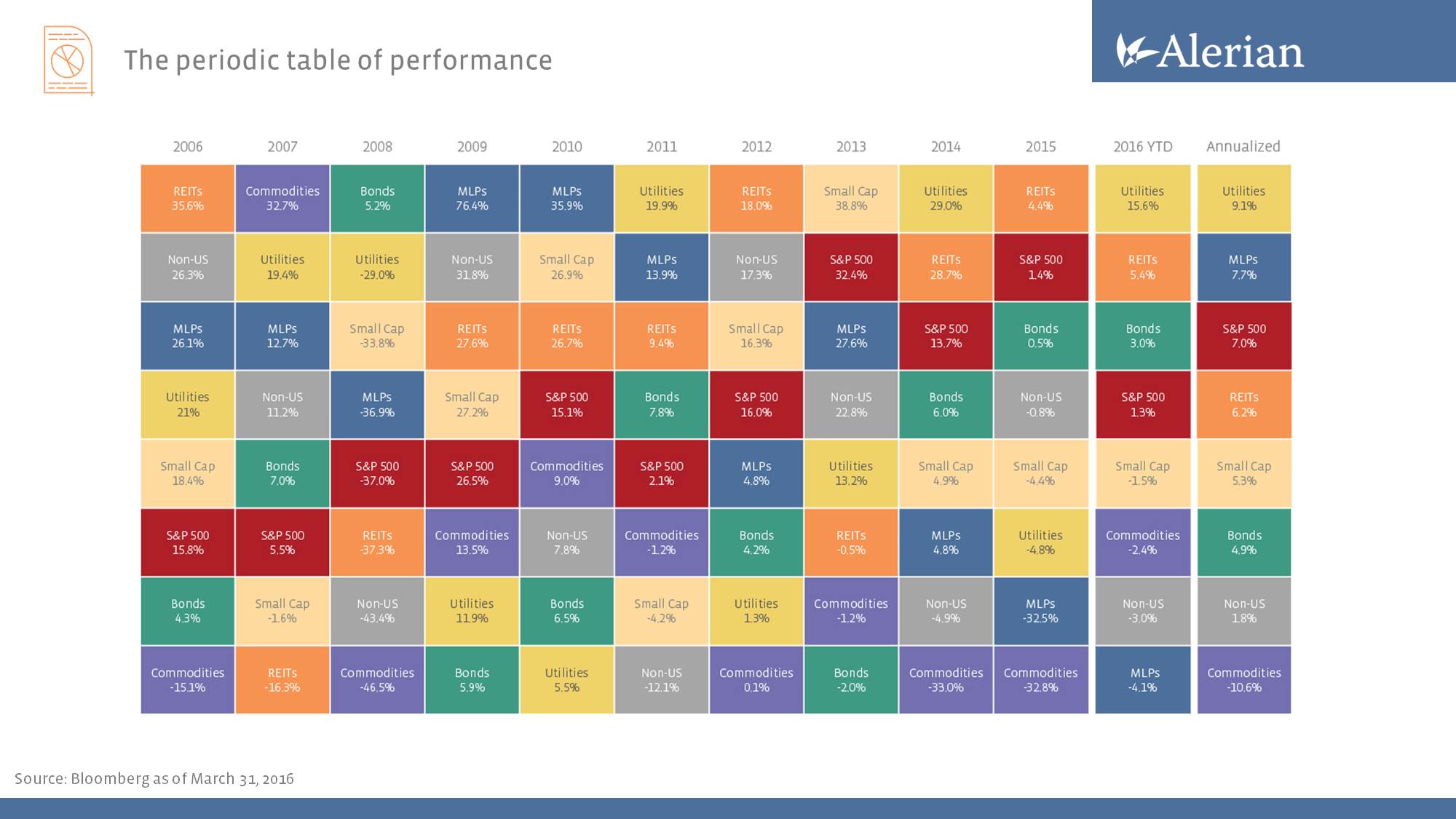 The periodic table of performance

Alerian

| 2006 | 2007 | 2008 | 2009 | 2010 | 2011 | 2012 | 2013 | 2014 | 2015 | 2016 YTD | Annualized |
|---|---|---|---|---|---|---|---|---|---|---|---|
| REITs 35.6% | Commodities 32.7% | Bonds 5.2% | MLPs 76.4% | MLPs 35.9% | Utilities 19.9% | REITs 18.0% | Small Cap 38.8% | Utilities 29.0% | REITs 4.4% | Utilities 15.6% | Utilities 9.1% |
| Non-US 26.3% | Utilities 19.4% | Utilities -29.0% | Non-US 31.8% | Small Cap 26.9% | MLPs 13.9% | Non-US 17.3% | S&P 500 32.4% | REITs 28.7% | S&P 500 1.4% | REITs 5.4% | MLPs 7.7% |
| MLPs 26.1% | MLPs 12.7% | Small Cap -33.8% | REITs 27.6% | REITs 26.7% | REITs 9.4% | Small Cap 16.3% | MLPs 27.6% | S&P 500 13.7% | Bonds 0.5% | Bonds 3.0% | S&P 500 7.0% |
| Utilities 21% | Non-US 11.2% | MLPs -36.9% | Small Cap 27.2% | S&P 500 15.1% | Bonds 7.8% | S&P 500 16.0% | Non-US 22.8% | Bonds 6.0% | Non-US -0.8% | S&P 500 1.3% | REITs 6.2% |
| Small Cap 18.4% | Bonds 7.0% | S&P 500 -37.0% | S&P 500 26.5% | Commodities 9.0% | S&P 500 2.1% | MLPs 4.8% | Utilities 13.2% | Small Cap 4.9% | Small Cap -4.4% | Small Cap -1.5% | Small Cap 5.3% |
| S&P 500 15.8% | S&P 500 5.5% | REITs -37.3% | Commodities 13.5% | Non-US 7.8% | Commodities -1.2% | Bonds 4.2% | REITs -0.5% | MLPs 4.8% | Utilities -4.8% | Commodities -2.4% | Bonds 4.9% |
| Bonds 4.3% | Small Cap -1.6% | Non-US -43.4% | Utilities 11.9% | Bonds 6.5% | Small Cap -4.2% | Utilities 1.3% | Commodities -1.2% | Non-US -4.9% | MLPs -32.5% | Non-US -3.0% | Non-US 1.8% |
| Commodities -15.1% | REITs -16.3% | Commodities -46.5% | Bonds 5.9% | Utilities 5.5% | Non-US -12.1% | Commodities 0.1% | Bonds -2.0% | Commodities -33.0% | Commodities -32.8% | MLPs -4.1% | Commodities -10.6% |

Source: Bloomberg as of March 31, 2016